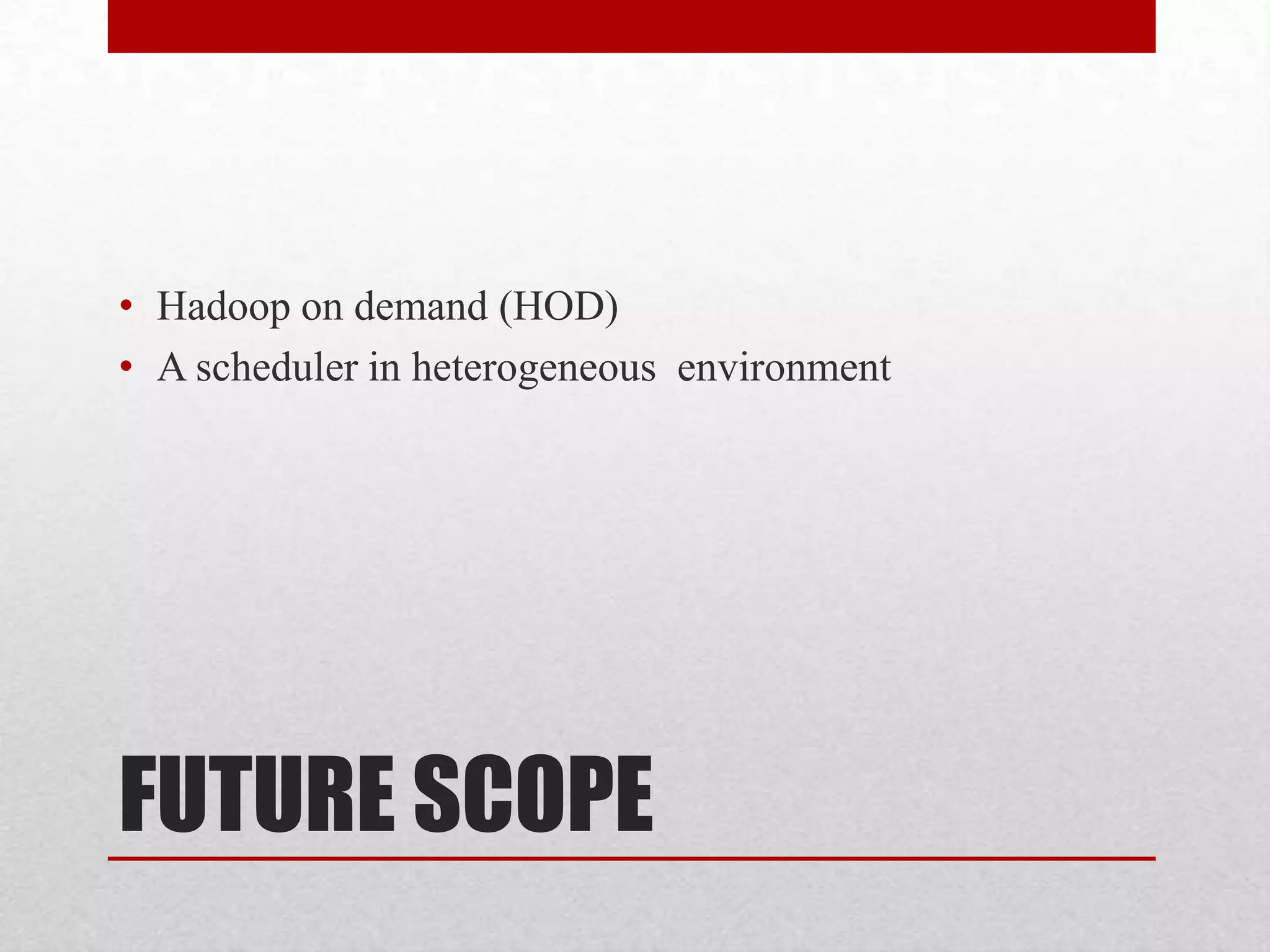 • Hadoop on demand (HOD)
• A scheduler in heterogeneous environment

FUTURE SCOPE